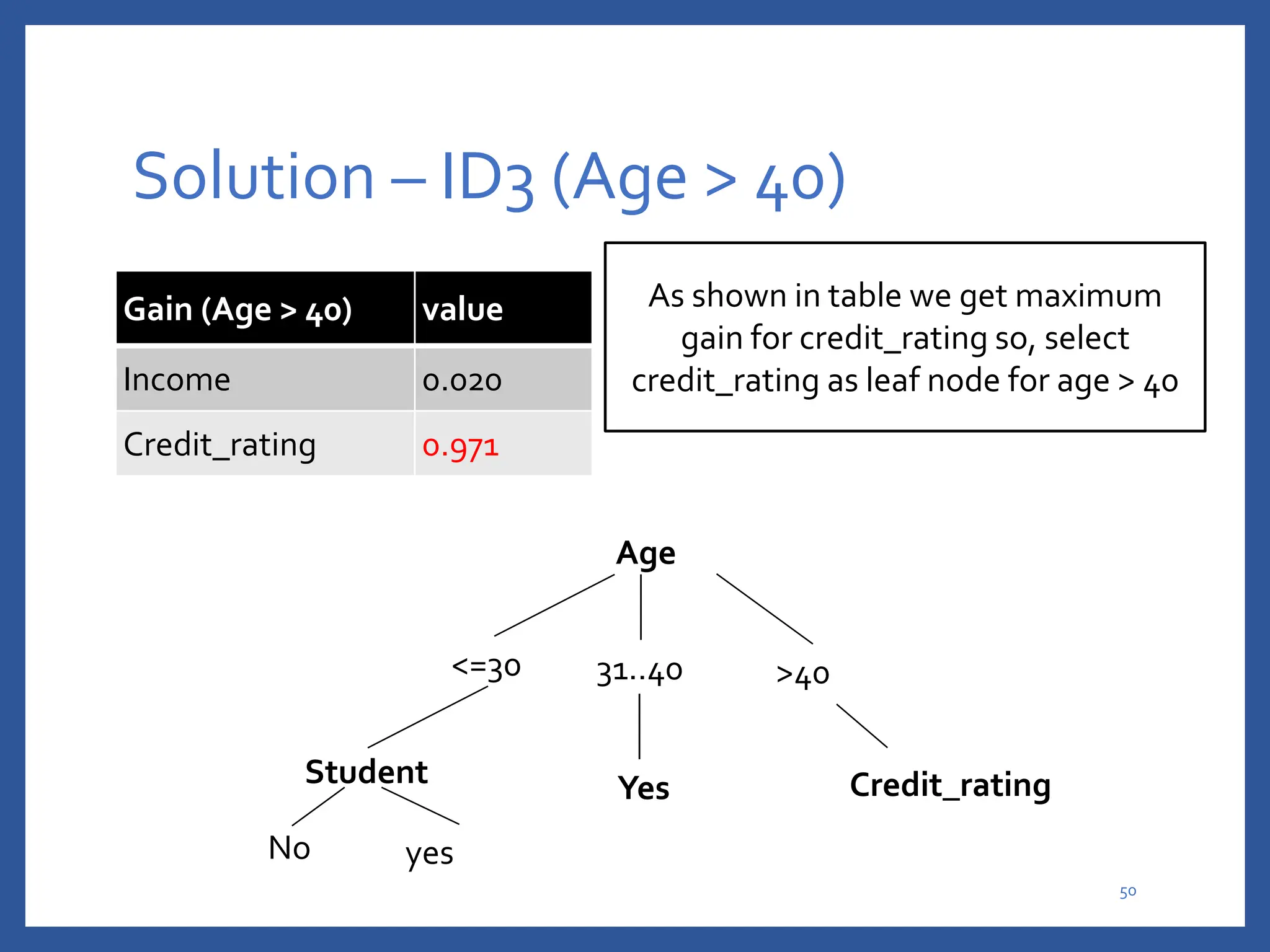 Solution – ID3 (Age > 40)

| Gain (Age > 40) | value |
|---|---|
| Income | 0.020 |
| Credit_rating | 0.971 |

As shown in table we get maximum gain for credit_rating so, select credit_rating as leaf node for age > 40

Age

<=30

31..40

>40

Student

Yes

Credit_rating

No

yes

50